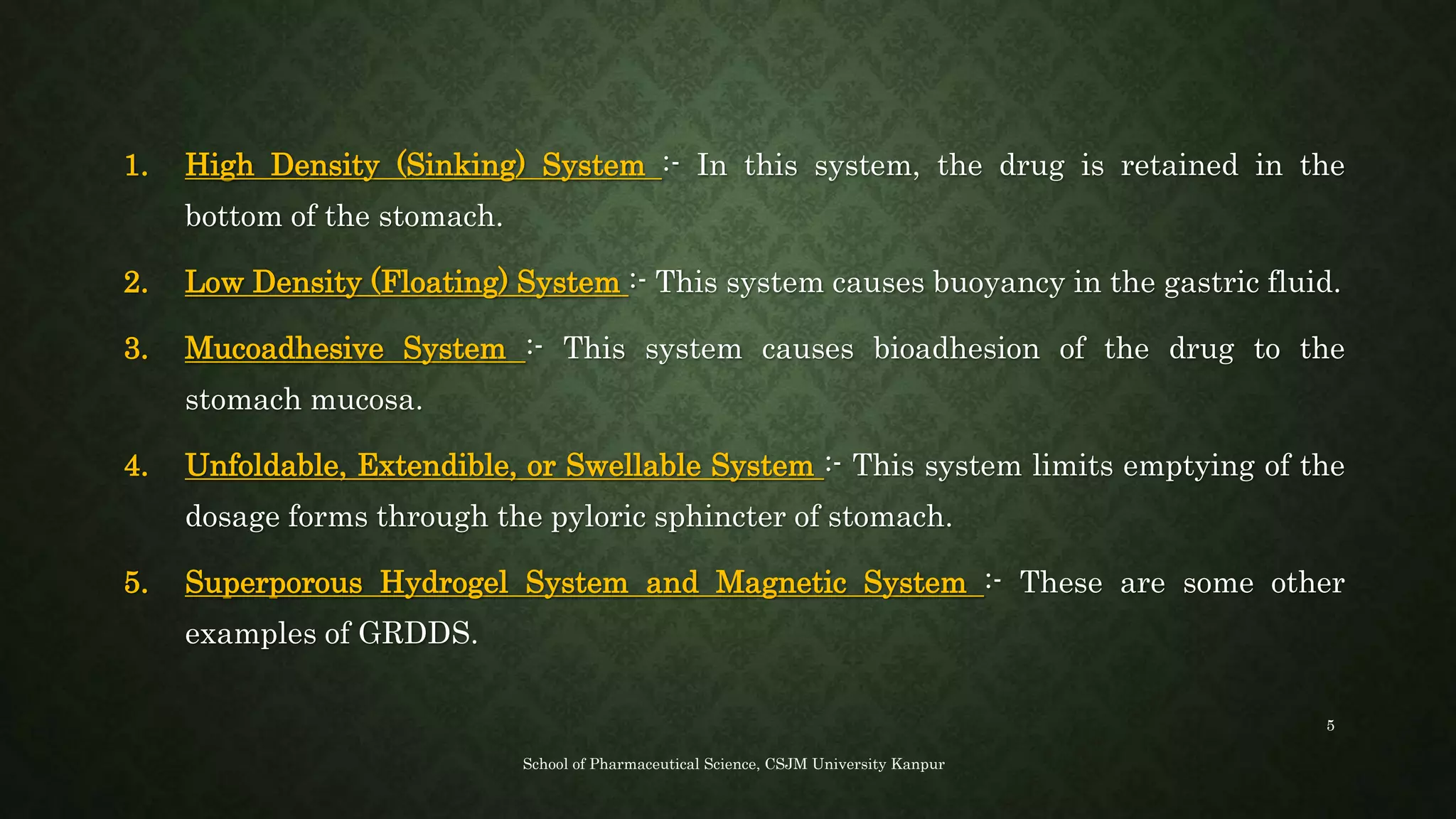 1. High Density (Sinking) System :- In this system, the drug is retained in the bottom of the stomach.

2. Low Density (Floating) System :- This system causes buoyancy in the gastric fluid.

3. Mucoadhesive System :- This system causes bioadhesion of the drug to the stomach mucosa.

4. Unfoldable, Extendible, or Swellable System :- This system limits emptying of the dosage forms through the pyloric sphincter of stomach.

5. Superporous Hydrogel System and Magnetic System :- These are some other examples of GRDDS.

5

School of Pharmaceutical Science, CSJM University Kanpur